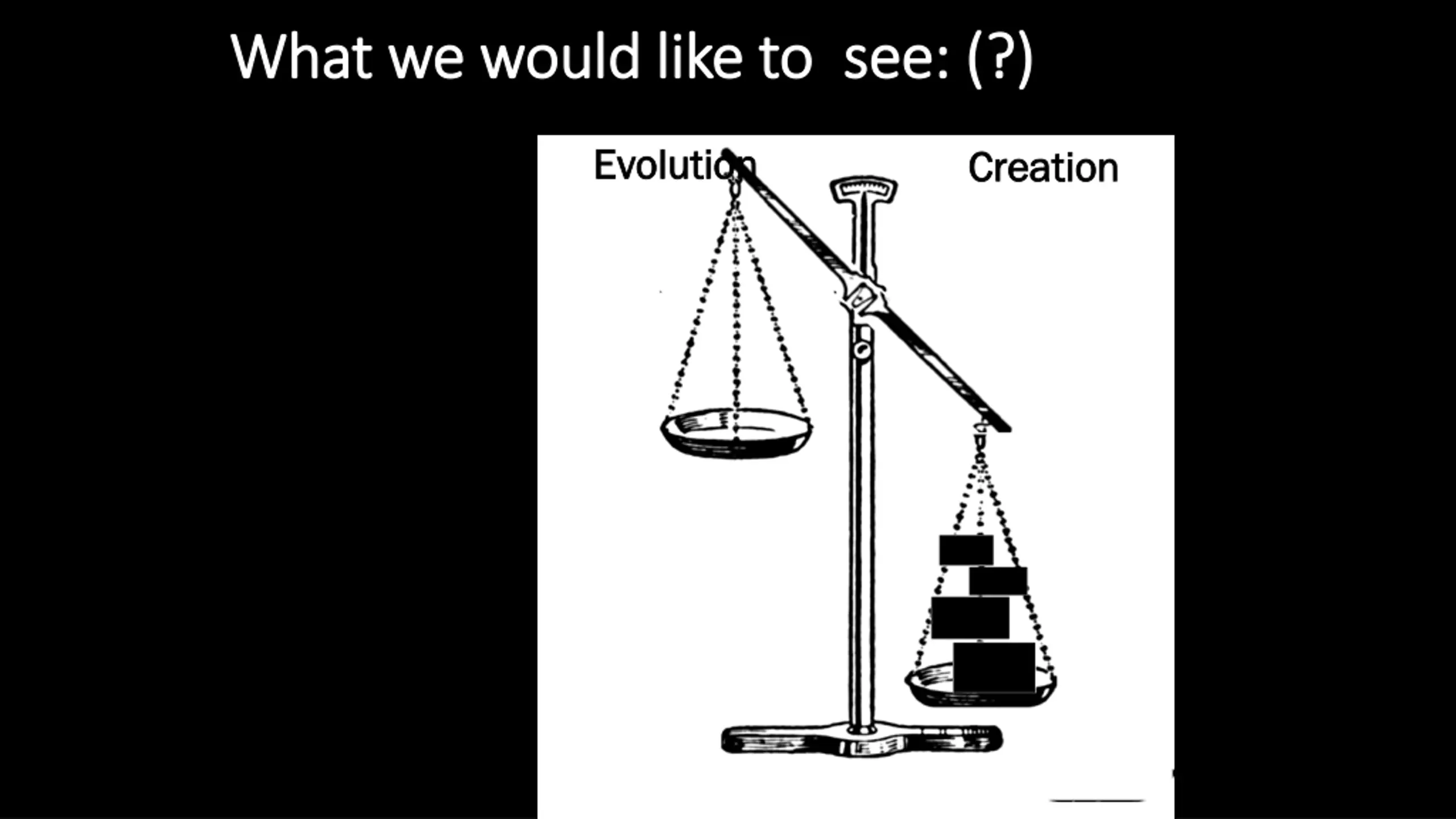 What we would like to  see: (?)

Evolution

Creation